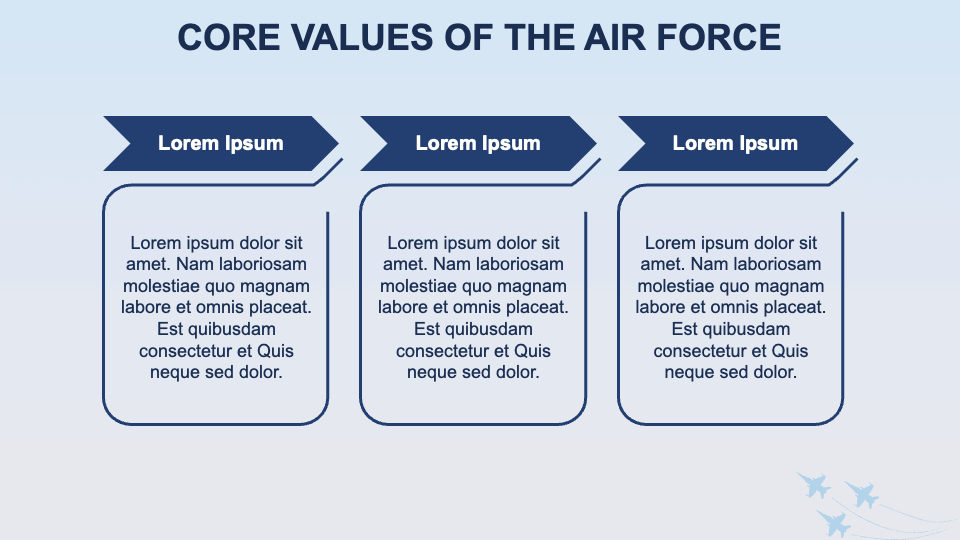 CORE VALUES OF THE AIR FORCE

Lorem Ipsum

Lorem ipsum dolor sit amet. Nam laboriosam molestiae quo magnam labore et omnis placeat. Est quibusdam consectetur et Quis neque sed dolor.

Lorem Ipsum

Lorem ipsum dolor sit amet. Nam laboriosam molestiae quo magnam labore et omnis placeat. Est quibusdam consectetur et Quis neque sed dolor.

Lorem Ipsum

Lorem ipsum dolor sit amet. Nam laboriosam molestiae quo magnam labore et omnis placeat. Est quibusdam consectetur et Quis neque sed dolor.